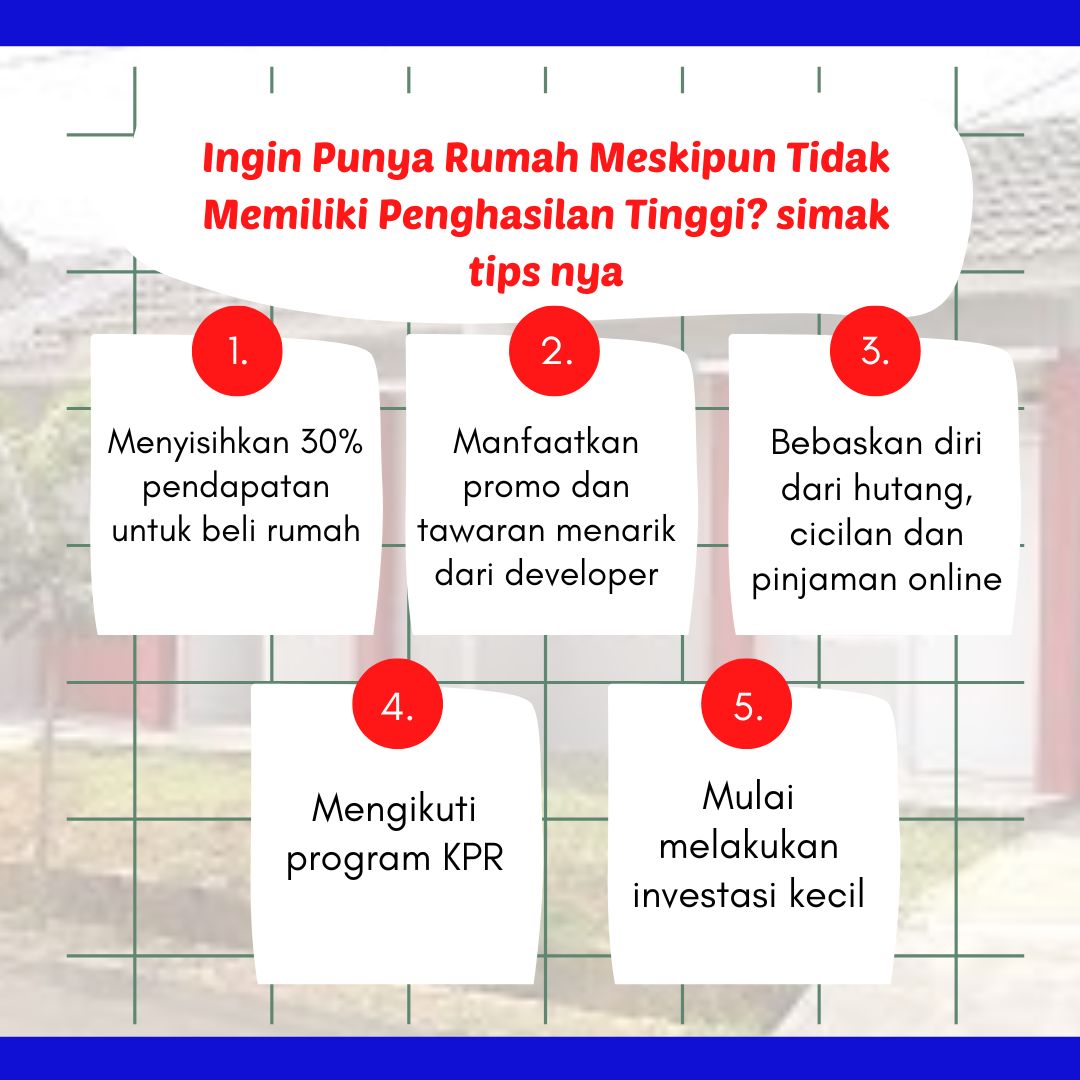 Ingin Punya Rumah Meskipun Tidak Memiliki Penghasilan Tinggi? simak tips nya

1.

Menyisihkan 30% pendapatan untuk beli rumah

2.

Manfaatkan promo dan tawaran menarik dari developer

3.

Bebaskan diri dari hutang, cicilan dan pinjaman online

4.

Mengikuti program KPR

5.

Mulai melakukan investasi kecil